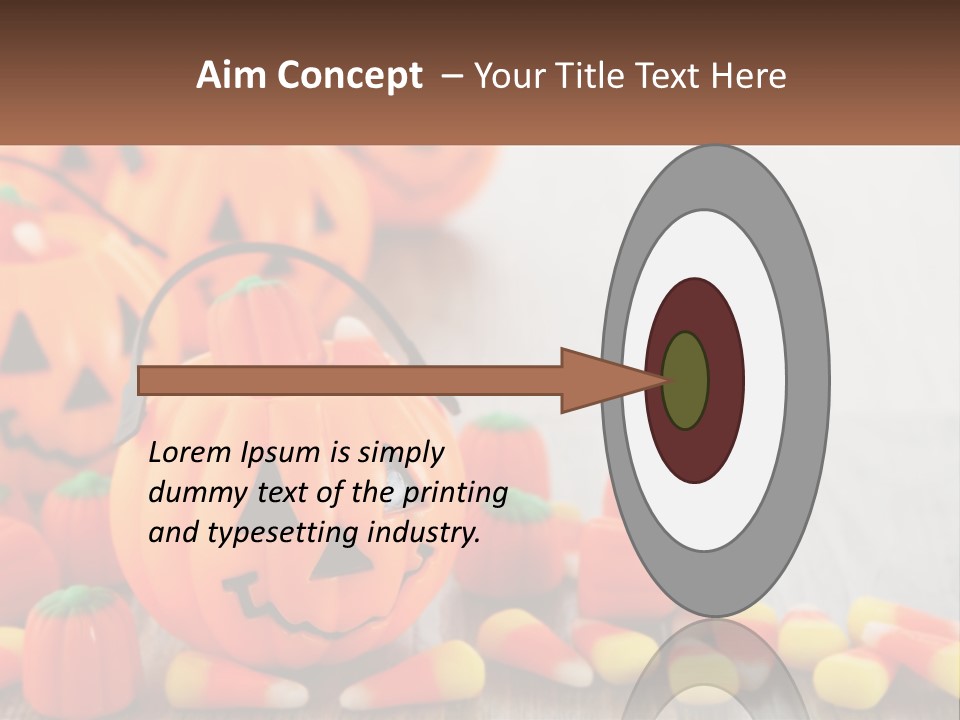 Aim Concept – Your Title Text Here

Lorem Ipsum is simply dummy text of the printing and typesetting industry.